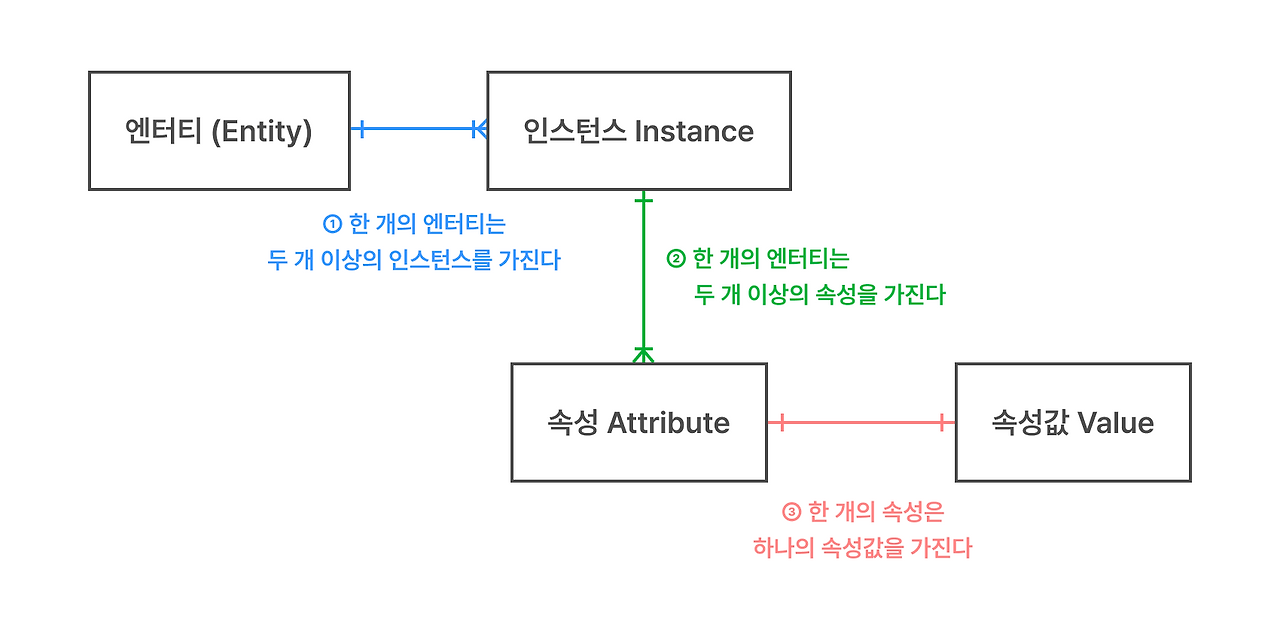 엔터티 (Entity)

인스턴스 Instance

① 한 개의 엔터티는
두 개 이상의 인스턴스를 가진다

② 한 개의 엔터티는
두 개 이상의 속성을 가진다

속성 Attribute

속성값 Value

③ 한 개의 속성은
하나의 속성값을 가진다